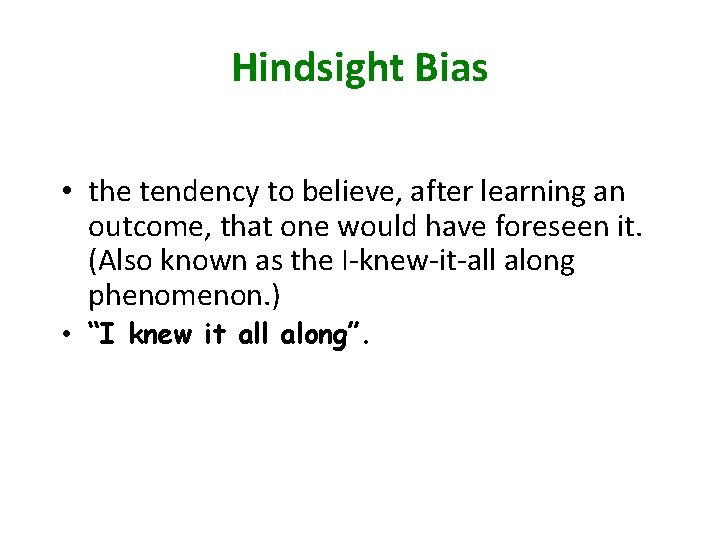 Hindsight Bias

• the tendency to believe, after learning an outcome, that one would have foreseen it. (Also known as the I-knew-it-all along phenomenon.)
• “I knew it all along”.